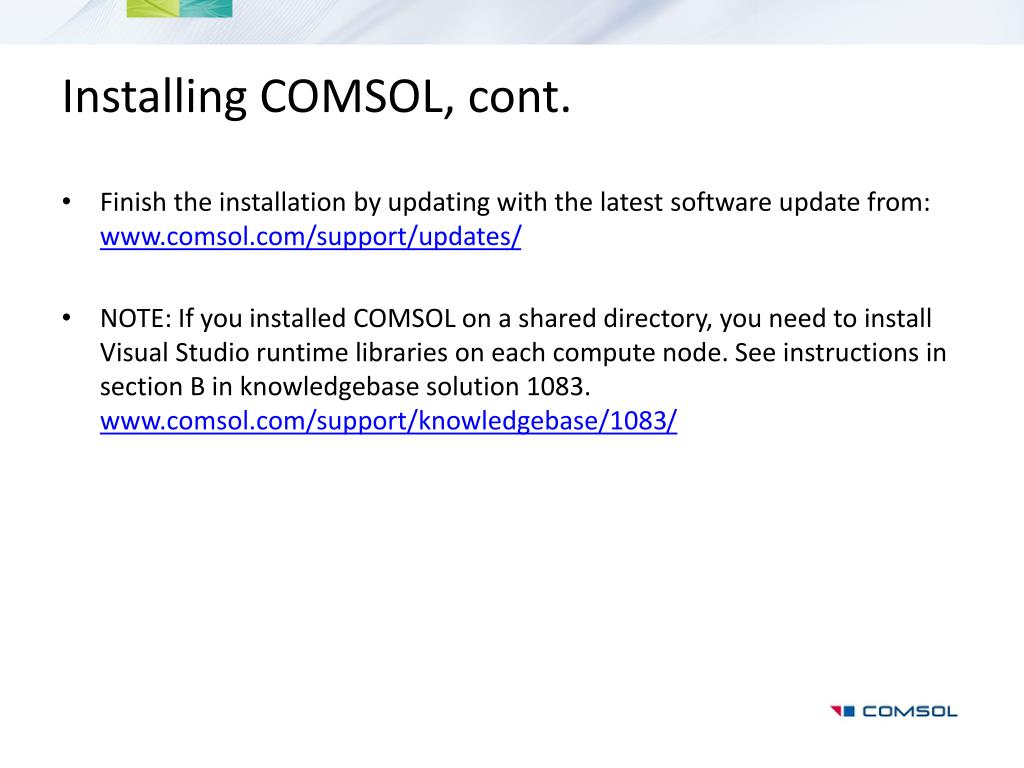 Installing COMSOL, cont.

• Finish the installation by updating with the latest software update from: www.comsol.com/support/updates/

• NOTE: If you installed COMSOL on a shared directory, you need to install Visual Studio runtime libraries on each compute node. See instructions in section B in knowledgebase solution 1083. www.comsol.com/support/knowledgebase/1083/

COMSOL